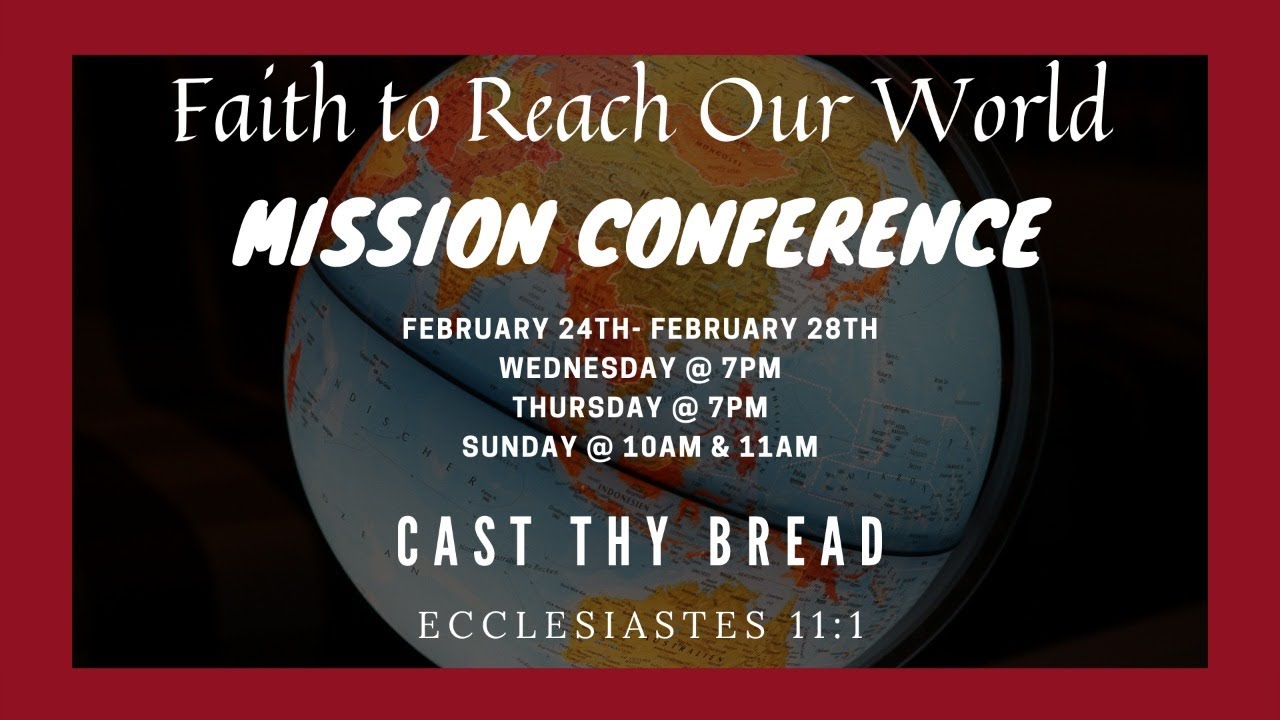 Faith to Reach Our World

MISSION CONFERENCE

FEBRUARY 24TH- FEBRUARY 28TH
WEDNESDAY @ 7PM
THURSDAY @ 7PM
SUNDAY @ 10AM & 11AM

CAST THY BREAD

ECCLESIASTES 11:1